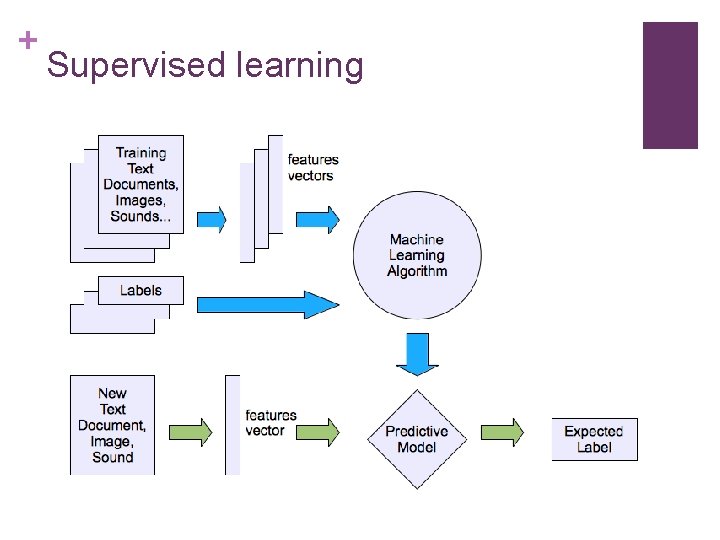 +
Supervised learning

Training Text Documents, Images, Sounds...

features vectors

Machine Learning Algorithm

Labels

New Text Document, Image, Sound

features vector

Predictive Model

Expected Label